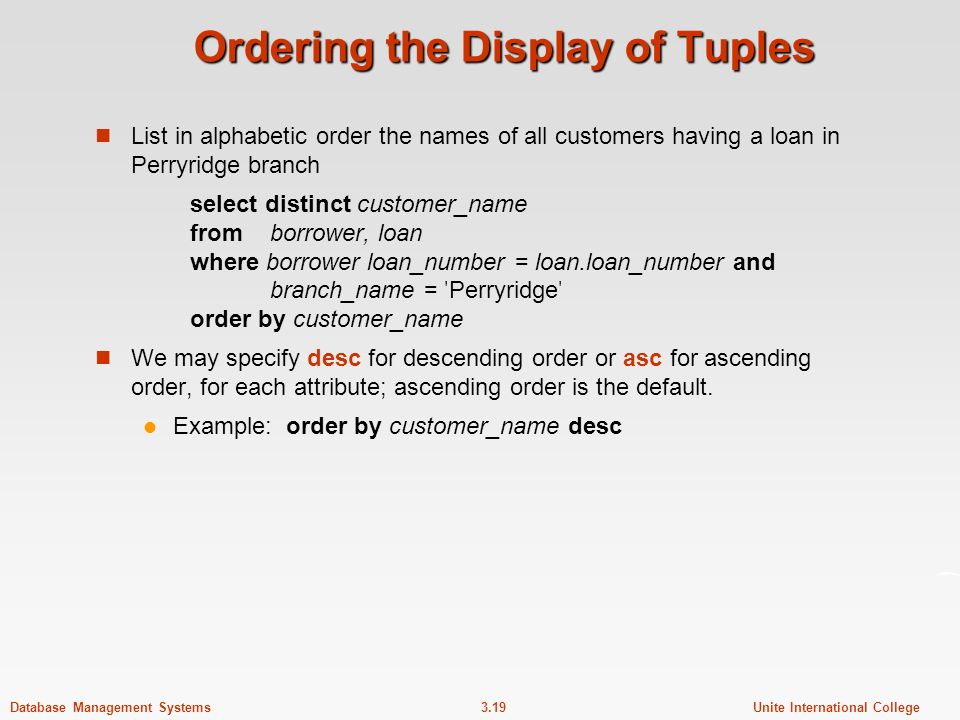 Ordering the Display of Tuples

List in alphabetic order the names of all customers having a loan in Perryridge branch

select distinct customer_name
from borrower, loan
where borrower loan_number = loan.loan_number and
branch_name = 'Perryridge'
order by customer_name

We may specify desc for descending order or asc for ascending order, for each attribute; ascending order is the default.

Example: order by customer_name desc

Database Management Systems 3.19 Unite International College